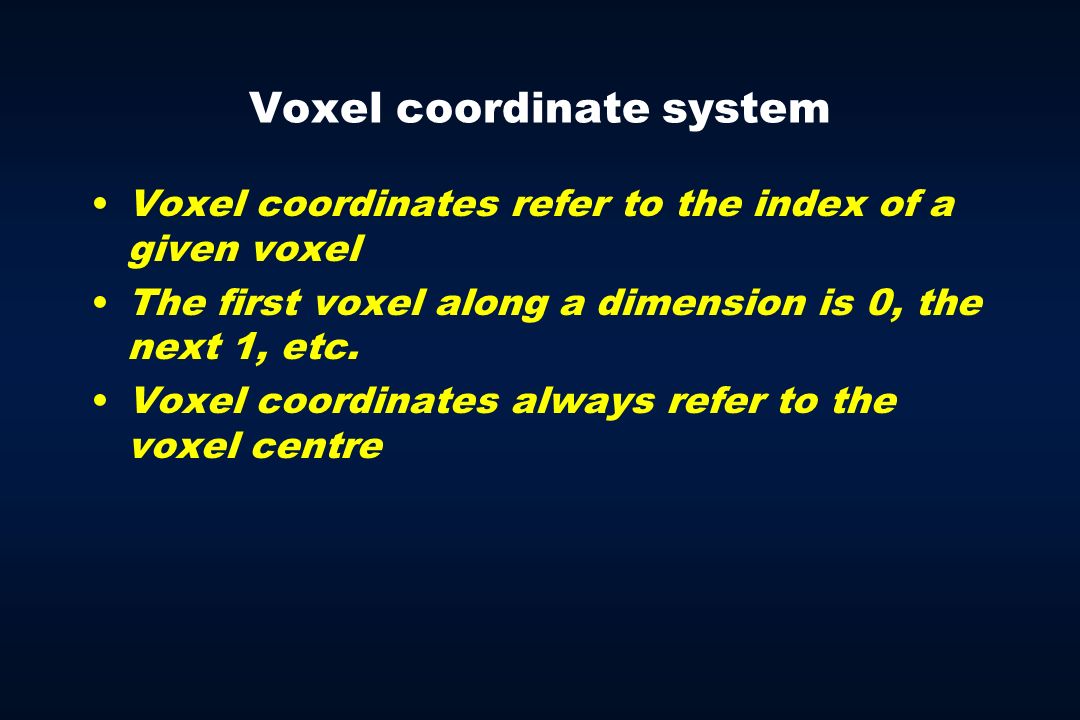 Voxel coordinate system

• Voxel coordinates refer to the index of a given voxel
• The first voxel along a dimension is 0, the next 1, etc.
• Voxel coordinates always refer to the voxel centre